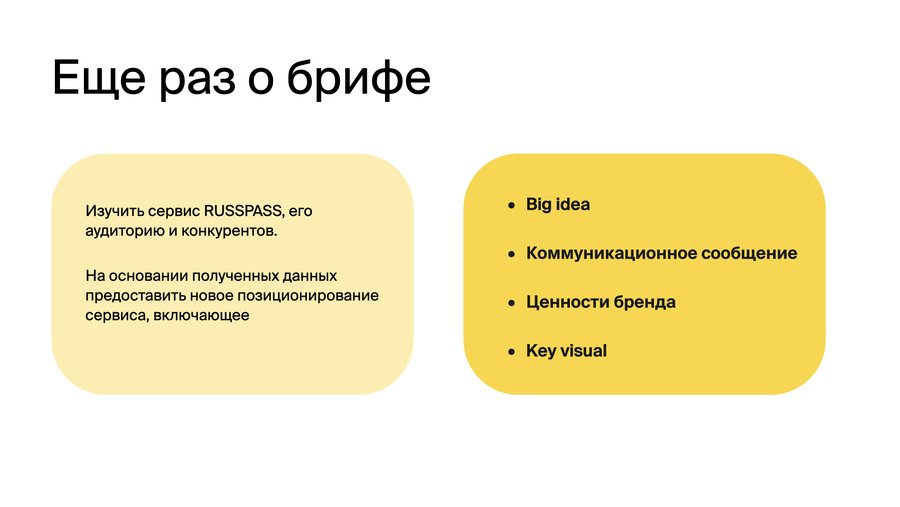 Еще раз о брифе

Изучить сервис RUSSPASS, его аудиторию и конкурентов.

На основании полученных данных предоставить новое позиционирование сервиса, включающее

- Big idea
- Коммуникационное сообщение
- Ценности бренда
- Key visual